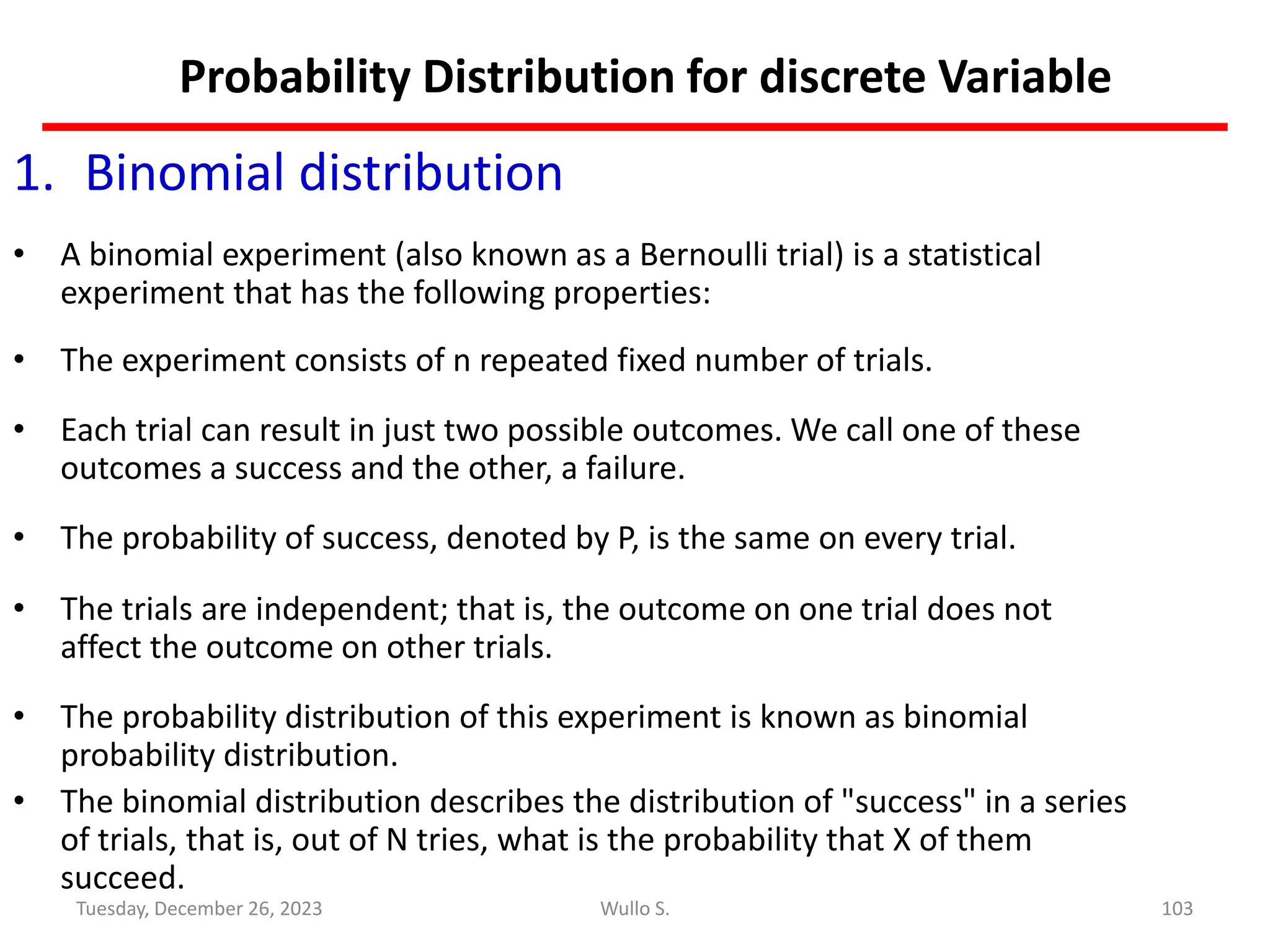 Probability Distribution for discrete Variable

1. Binomial distribution

• A binomial experiment (also known as a Bernoulli trial) is a statistical experiment that has the following properties:

• The experiment consists of n repeated fixed number of trials.

• Each trial can result in just two possible outcomes. We call one of these outcomes a success and the other, a failure.

• The probability of success, denoted by P, is the same on every trial.

• The trials are independent; that is, the outcome on one trial does not affect the outcome on other trials.

• The probability distribution of this experiment is known as binomial probability distribution.

• The binomial distribution describes the distribution of "success" in a series of trials, that is, out of N tries, what is the probability that X of them succeed.

Tuesday, December 26, 2023 Wullo S. 103